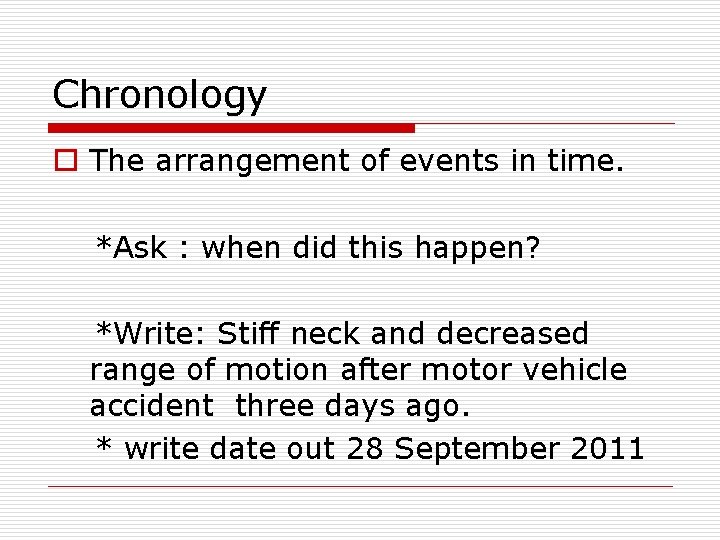 Chronology

The arrangement of events in time.

*Ask : when did this happen?

*Write: Stiff neck and decreased range of motion after motor vehicle accident three days ago.

* write date out 28 September 2011